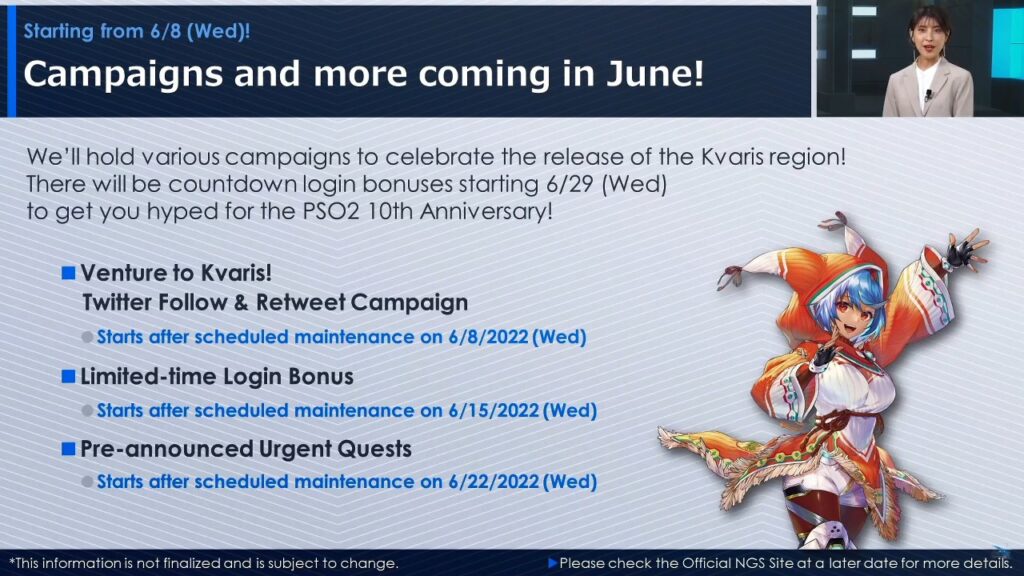 Starting from 6/8 (Wed)!

Campaigns and more coming in June!

We'll hold various campaigns to celebrate the release of the Kvaris region! There will be countdown login bonuses starting 6/29 (Wed) to get you hyped for the PSO2 10th Anniversary!

■ Venture to Kvaris! Twitter Follow & Retweet Campaign

● Starts after scheduled maintenance on 6/8/2022 (Wed)

■ Limited-time Login Bonus

● Starts after scheduled maintenance on 6/15/2022 (Wed)

■ Pre-announced Urgent Quests

● Starts after scheduled maintenance on 6/22/2022 (Wed)

*This information is not finalized and is subject to change.

▶Please check the Official NGS Site at a later date for more details.